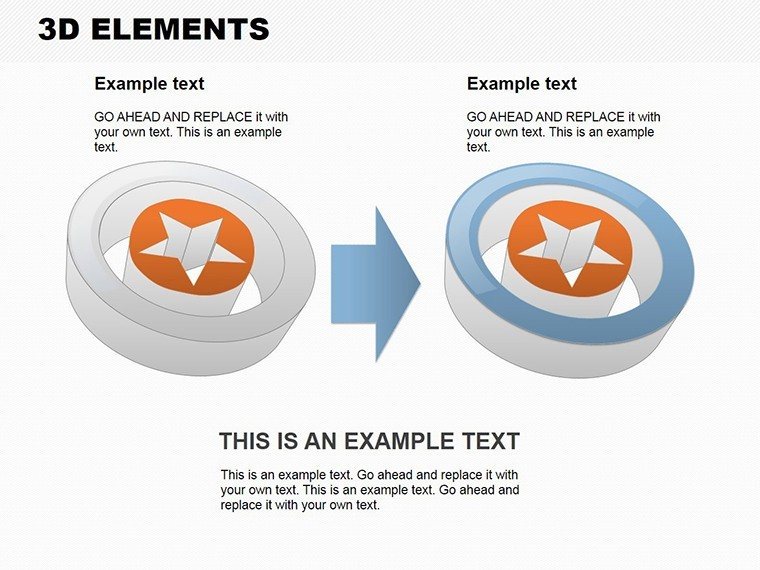 3D ELEMENTS

Example text

GO AHEAD AND REPLACE it with your own text. This is an example text.

Example text

GO AHEAD AND REPLACE it with your own text. This is an example text.

THIS IS AN EXAMPLE TEXT

This is an example text. Go ahead and replace it with your own text. This is an example text. Go ahead and replace it with your own text.